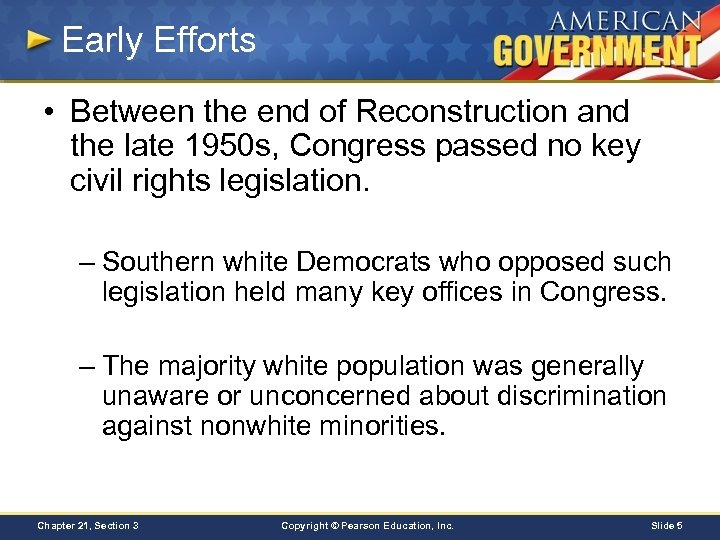 Early Efforts

AMERICAN GOVERNMENT

• Between the end of Reconstruction and the late 1950s, Congress passed no key civil rights legislation.

– Southern white Democrats who opposed such legislation held many key offices in Congress.

– The majority white population was generally unaware or unconcerned about discrimination against nonwhite minorities.

Chapter 21, Section 3

Copyright © Pearson Education, Inc.

Slide 5